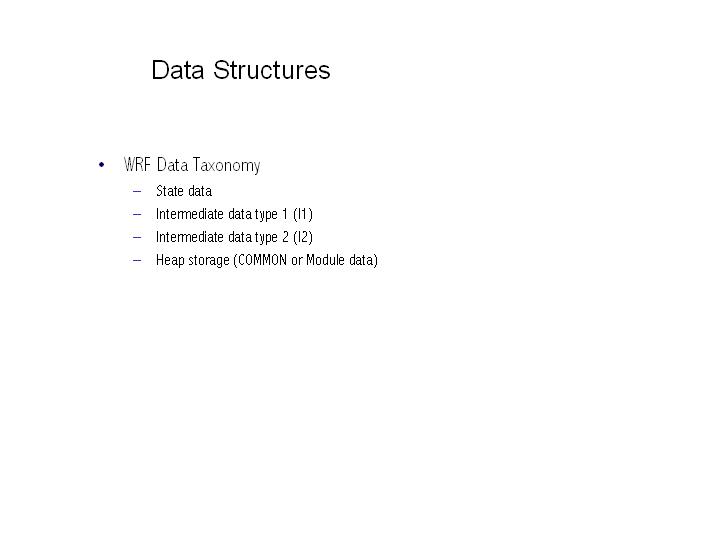 Data Structures

• WRF Data Taxonomy
– State data
– Intermediate data type 1 (I1)
– Intermediate data type 2 (I2)
– Heap storage (COMMON or Module data)